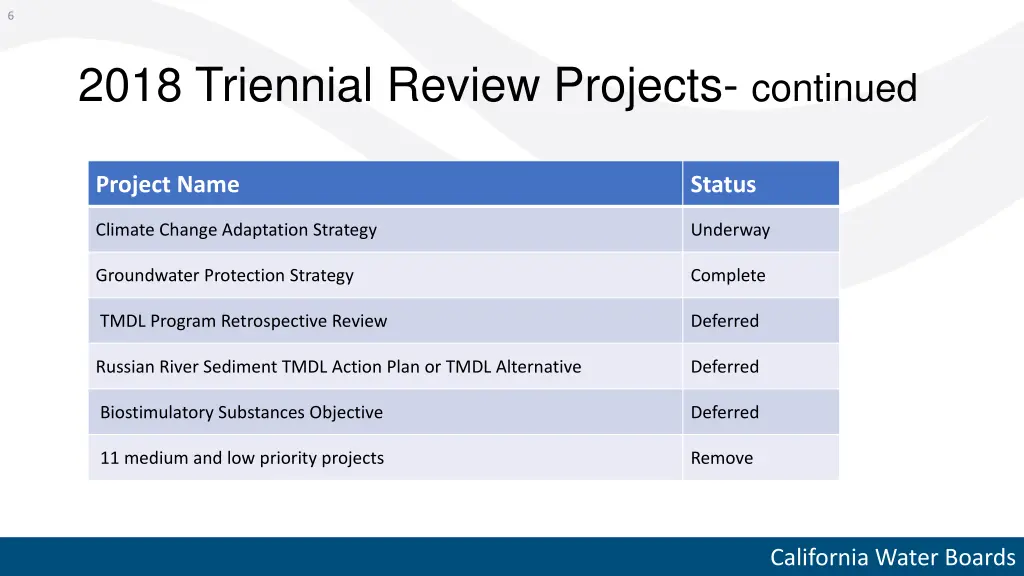 6

2018 Triennial Review Projects- continued

| Project Name | Status |
|---|---|
| Climate Change Adaptation Strategy | Underway |
| Groundwater Protection Strategy | Complete |
| TMDL Program Retrospective Review | Deferred |
| Russian River Sediment TMDL Action Plan or TMDL Alternative | Deferred |
| Biostimulatory Substances Objective | Deferred |
| 11 medium and low priority projects | Remove |

California Water Boards